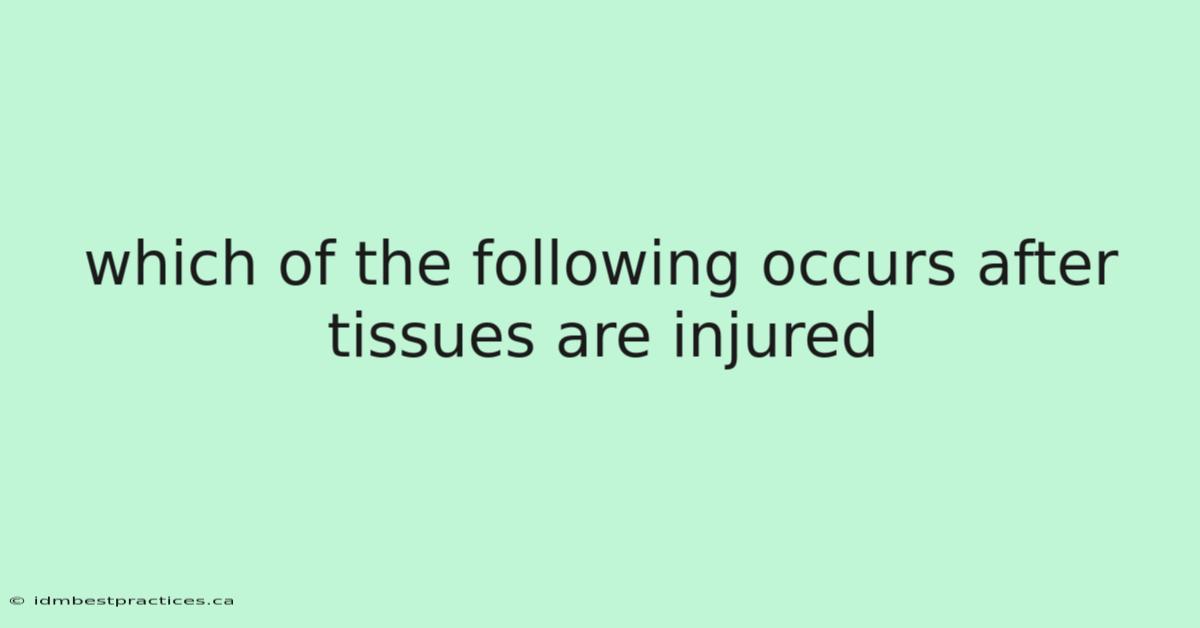 which of the following occurs after tissues are injured

© idmbestpractices.ca